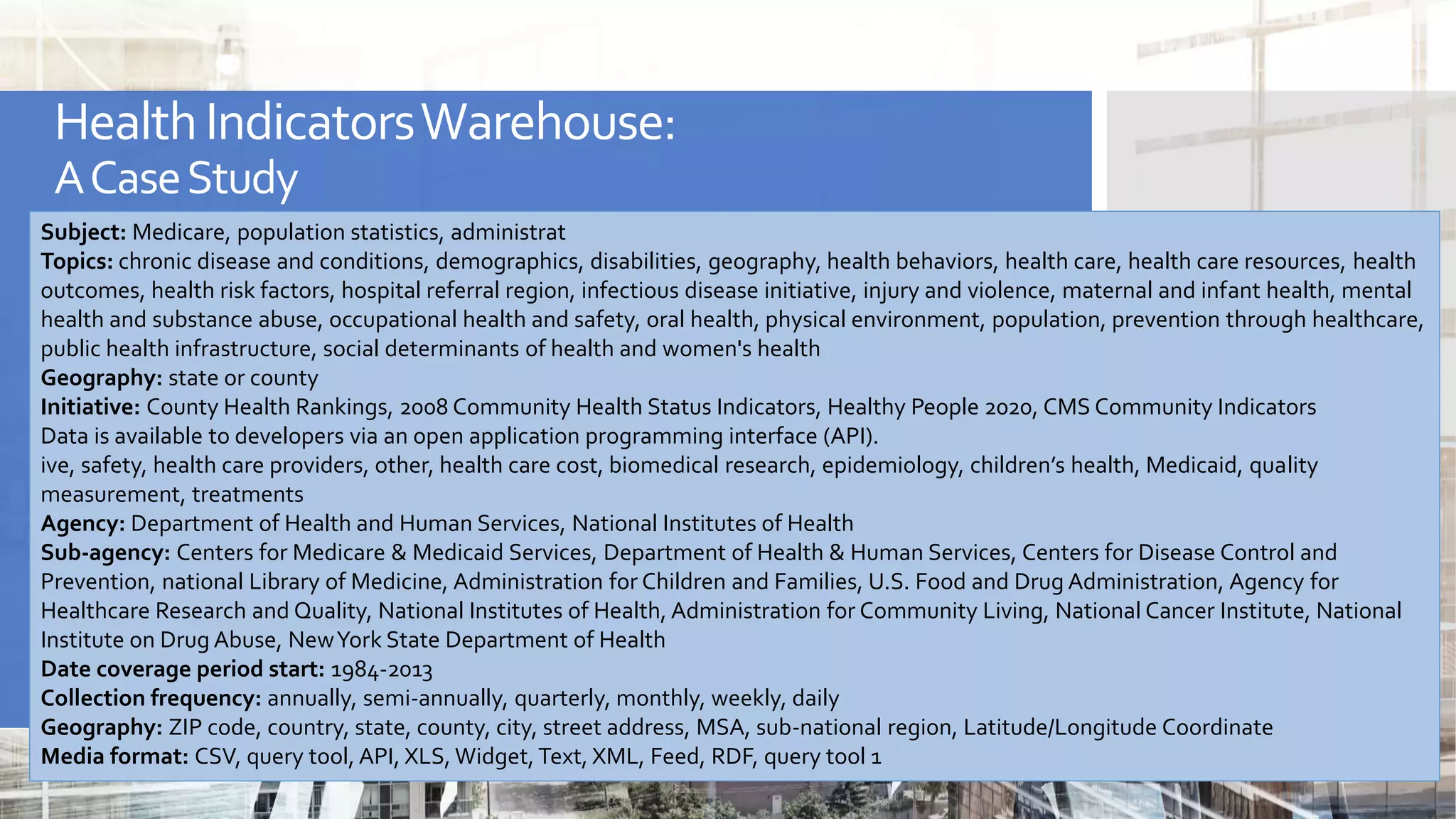 Health Indicators Warehouse:
A Case Study

**Subject:** Medicare, population statistics, administrat
**Topics:** chronic disease and conditions, demographics, disabilities, geography, health behaviors, health care, health care resources, health outcomes, health risk factors, hospital referral region, infectious disease initiative, injury and violence, maternal and infant health, mental health and substance abuse, occupational health and safety, oral health, physical environment, population, prevention through healthcare, public health infrastructure, social determinants of health and women's health
**Geography:** state or county
**Initiative:** County Health Rankings, 2008 Community Health Status Indicators, Healthy People 2020, CMS Community Indicators
Data is available to developers via an open application programming interface (API).
ive, safety, health care providers, other, health care cost, biomedical research, epidemiology, children's health, Medicaid, quality measurement, treatments
**Agency:** Department of Health and Human Services, National Institutes of Health
**Sub-agency:** Centers for Medicare & Medicaid Services, Department of Health & Human Services, Centers for Disease Control and Prevention, national Library of Medicine, Administration for Children and Families, U.S. Food and Drug Administration, Agency for Healthcare Research and Quality, National Institutes of Health, Administration for Community Living, National Cancer Institute, National Institute on Drug Abuse, New York State Department of Health
**Date coverage period start:** 1984-2013
**Collection frequency:** annually, semi-annually, quarterly, monthly, weekly, daily
**Geography:** ZIP code, country, state, county, city, street address, MSA, sub-national region, Latitude/Longitude Coordinate
**Media format:** CSV, query tool, API, XLS, Widget, Text, XML, Feed, RDF, query tool 1